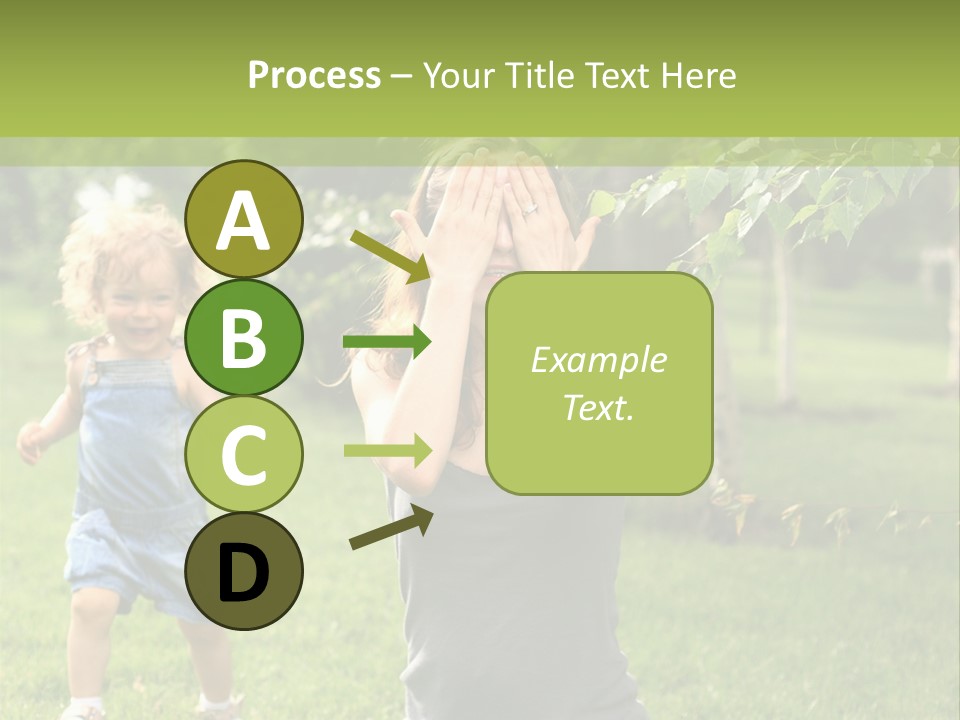 Process – Your Title Text Here

A

B

C

D

Example Text.